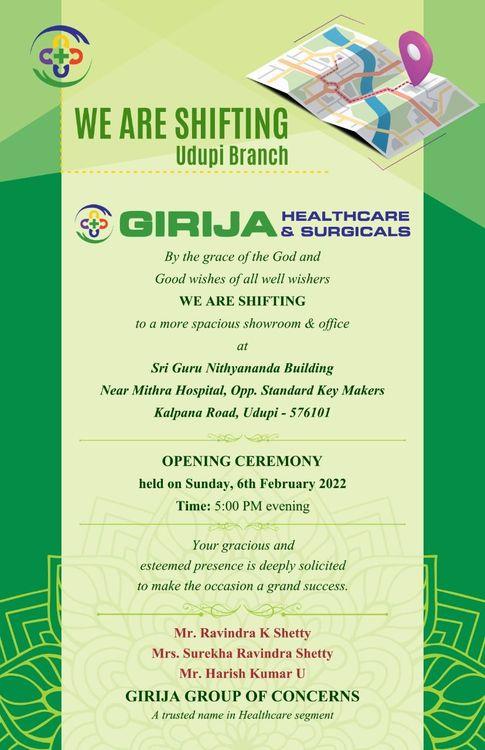 WE ARE SHIFTING
Udupi Branch

GIRIJA HEALTHCARE & SURGICALS

By the grace of the God and
Good wishes of all well wishers
WE ARE SHIFTING
to a more spacious showroom & office
at
Sri Guru Nithyananda Building
Near Mithra Hospital, Opp. Standard Key Makers
Kalpana Road, Udupi - 576101

OPENING CEREMONY
held on Sunday, 6th February 2022
Time: 5:00 PM evening

Your gracious and
esteemed presence is deeply solicited
to make the occasion a grand success.

Mr. Ravindra K Shetty
Mrs. Surekha Ravindra Shetty
Mr. Harish Kumar U
GIRIJA GROUP OF CONCERNS
A trusted name in Healthcare segment